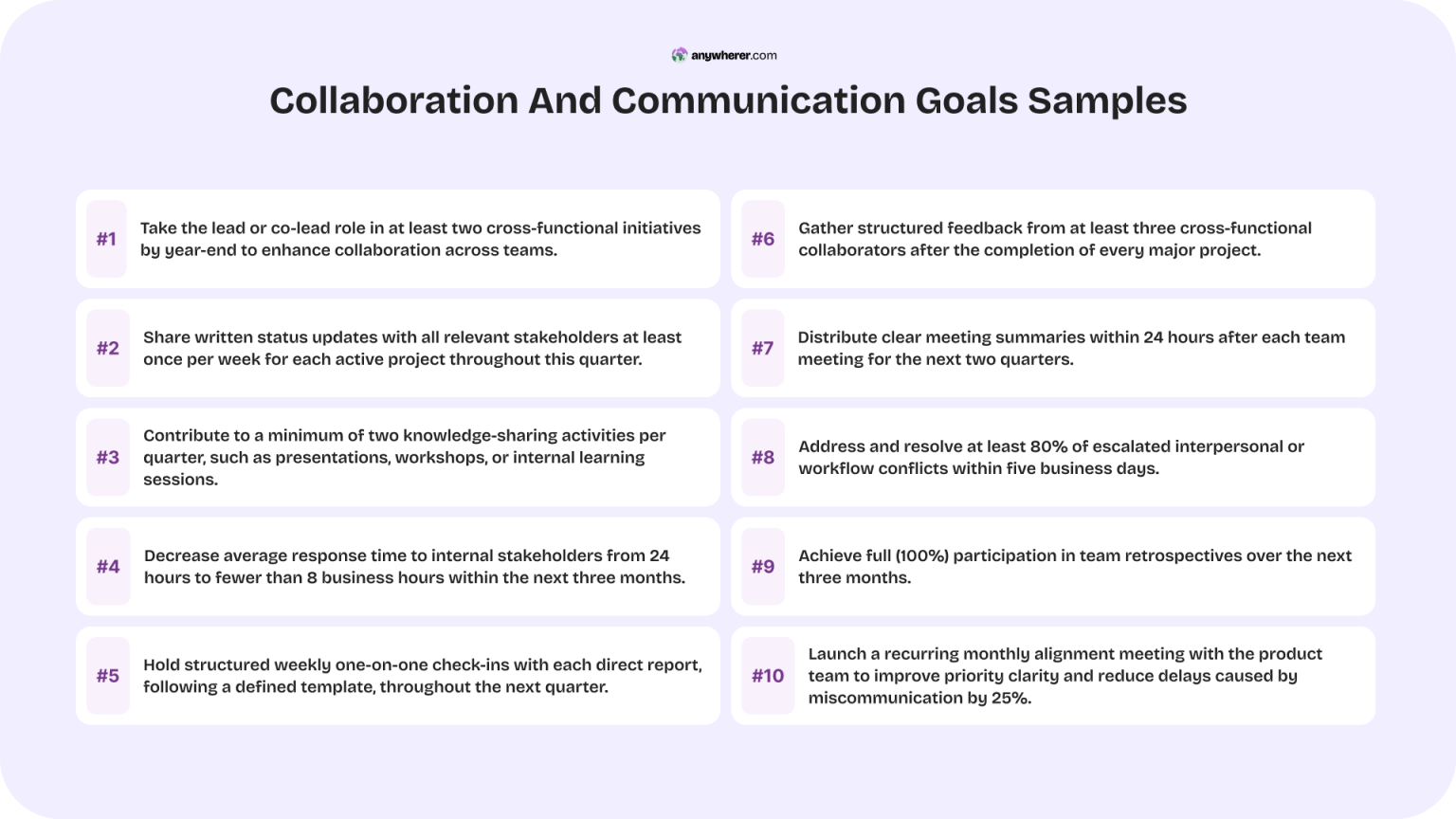 anywherer.com

Collaboration And Communication Goals Samples

#1 Take the lead or co-lead role in at least two cross-functional initiatives by year-end to enhance collaboration across teams.

#2 Share written status updates with all relevant stakeholders at least once per week for each active project throughout this quarter.

#3 Contribute to a minimum of two knowledge-sharing activities per quarter, such as presentations, workshops, or internal learning sessions.

#4 Decrease average response time to internal stakeholders from 24 hours to fewer than 8 business hours within the next three months.

#5 Hold structured weekly one-on-one check-ins with each direct report, following a defined template, throughout the next quarter.

#6 Gather structured feedback from at least three cross-functional collaborators after the completion of every major project.

#7 Distribute clear meeting summaries within 24 hours after each team meeting for the next two quarters.

#8 Address and resolve at least 80% of escalated interpersonal or workflow conflicts within five business days.

#9 Achieve full (100%) participation in team retrospectives over the next three months.

#10 Launch a recurring monthly alignment meeting with the product team to improve priority clarity and reduce delays caused by miscommunication by 25%.